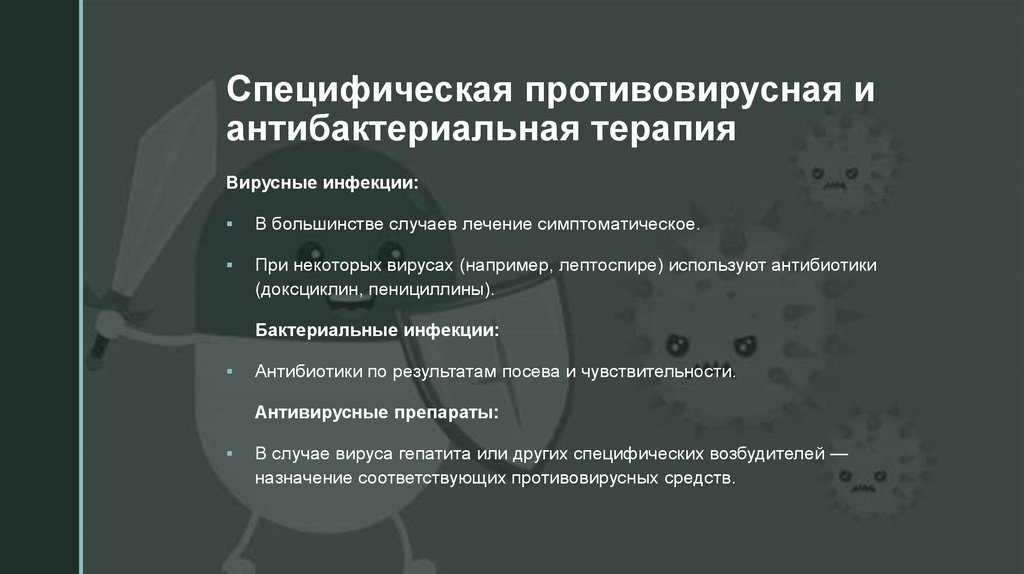 Специфическая противовирусная и антибактериальная терапия

Вирусные инфекции:

▪ В большинстве случаев лечение симптоматическое.

▪ При некоторых вирусах (например, лептоспире) используют антибиотики (доксициклин, пенициллины).

Бактериальные инфекции:

▪ Антибиотики по результатам посева и чувствительности.

Антивирусные препараты:

▪ В случае вируса гепатита или других специфических возбудителей — назначение соответствующих противовирусных средств.